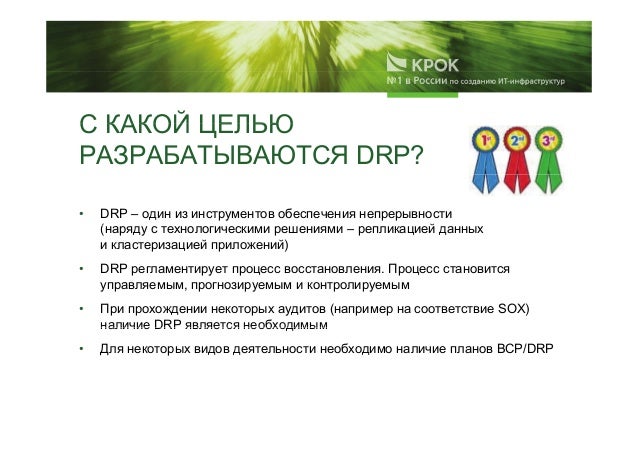 КРОК
№1 в России по созданию ИТ-инфраструктур

С КАКОЙ ЦЕЛЬЮ РАЗРАБАТЫВАЮТСЯ DRP?

1st 2nd 3rd

• DRP – один из инструментов обеспечения непрерывности (наряду с технологическими решениями – репликацией данных и кластеризацией приложений)

• DRP регламентирует процесс восстановления. Процесс становится управляемым, прогнозируемым и контролируемым

• При прохождении некоторых аудитов (например на соответствие SOX) наличие DRP является необходимым

• Для некоторых видов деятельности необходимо наличие планов BCP/DRP